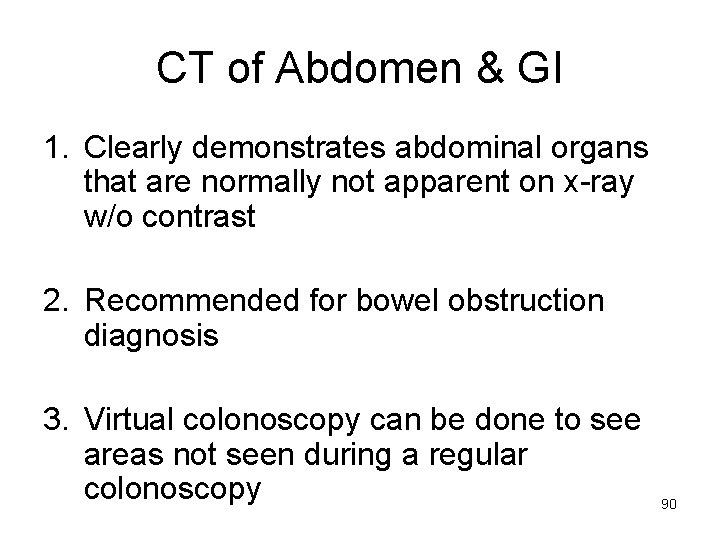 CT of Abdomen & GI

1. Clearly demonstrates abdominal organs that are normally not apparent on x-ray w/o contrast

2. Recommended for bowel obstruction diagnosis

3. Virtual colonoscopy can be done to see areas not seen during a regular colonoscopy

90